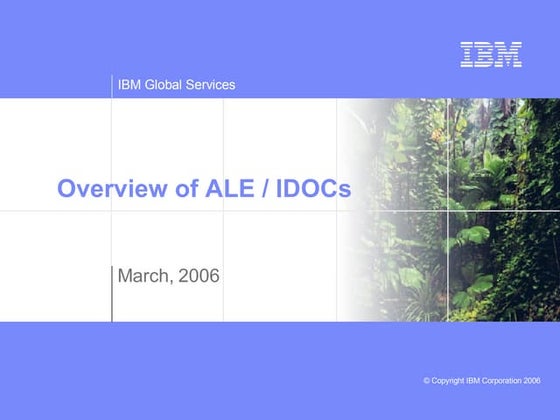 IBM

IBM Global Services

Overview of ALE / IDOCs

March, 2006

© Copyright IBM Corporation 2006